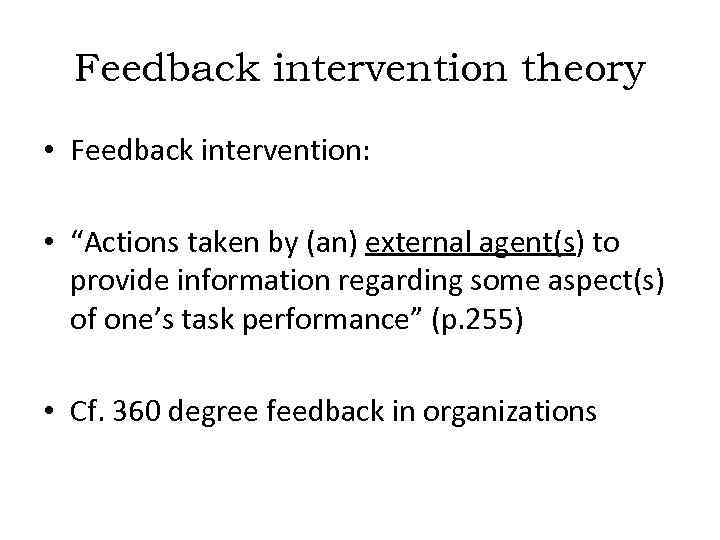 Feedback intervention theory

• Feedback intervention:

• “Actions taken by (an) external agent(s) to provide information regarding some aspect(s) of one’s task performance” (p.255)

• Cf. 360 degree feedback in organizations